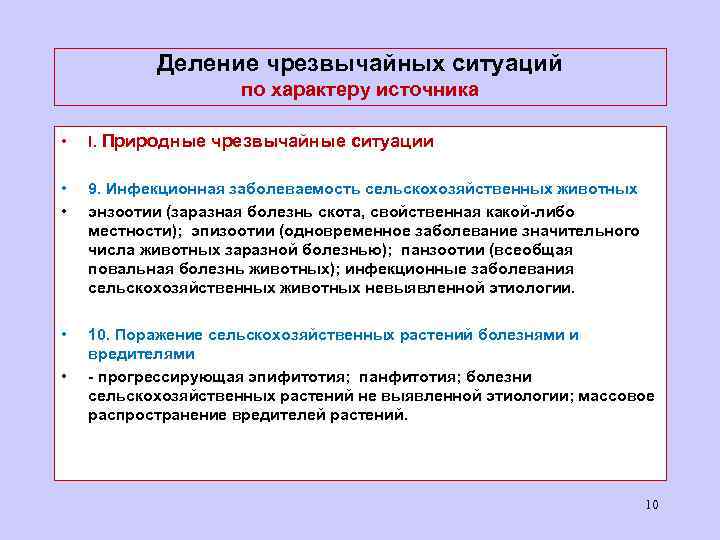 Деление чрезвычайных ситуаций
по характеру источника

• I. Природные чрезвычайные ситуации

• 9. Инфекционная заболеваемость сельскохозяйственных животных

• энзоотии (заразная болезнь скота, свойственная какой-либо местности); эпизоотии (одновременное заболевание значительного числа животных заразной болезнью); панзоотии (всеобщая повальная болезнь животных); инфекционные заболевания сельскохозяйственных животных невыявленной этиологии.

• 10. Поражение сельскохозяйственных растений болезнями и вредителями

• - прогрессирующая эпифитотия; панфитотия; болезни сельскохозяйственных растений не выявленной этиологии; массовое распространение вредителей растений.

10